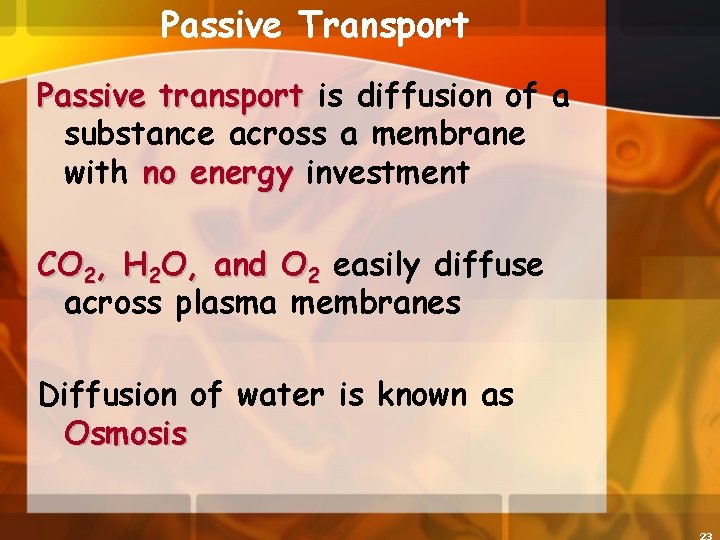 Passive Transport

Passive transport is diffusion of a substance across a membrane with no energy investment

$CO_2$, $H_2O$, and $O_2$ easily diffuse across plasma membranes

Diffusion of water is known as Osmosis

23